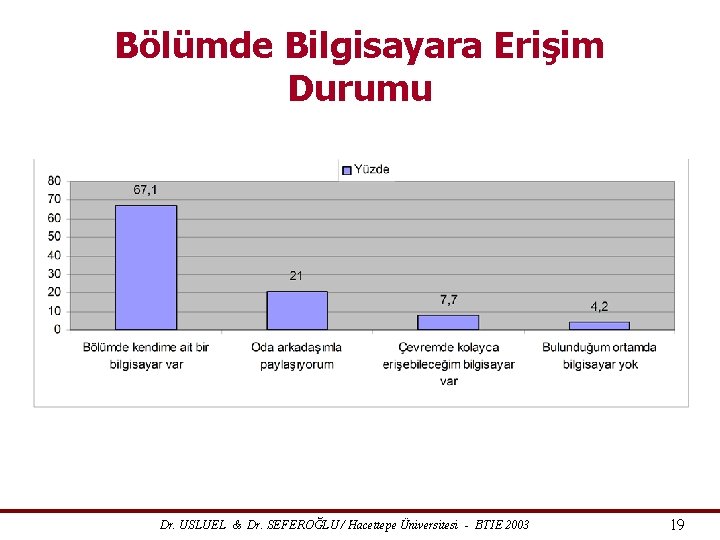 Bölümde Bilgisayara Erişim Durumu

Yüzde

80
70
60
50
40
30
20
10
0

67,1
21
7,7
4,2

Bölümde kendime ait bir bilgisayar var
Oda arkadaşımla paylaşıyorum
Çevremde kolayca erişebileceğim bilgisayar var
Bulunduğum ortamda bilgisayar yok

Dr. USLUEL & Dr. SEFEROĞLU / Hacettepe Üniversitesi - BTIE 2003

19